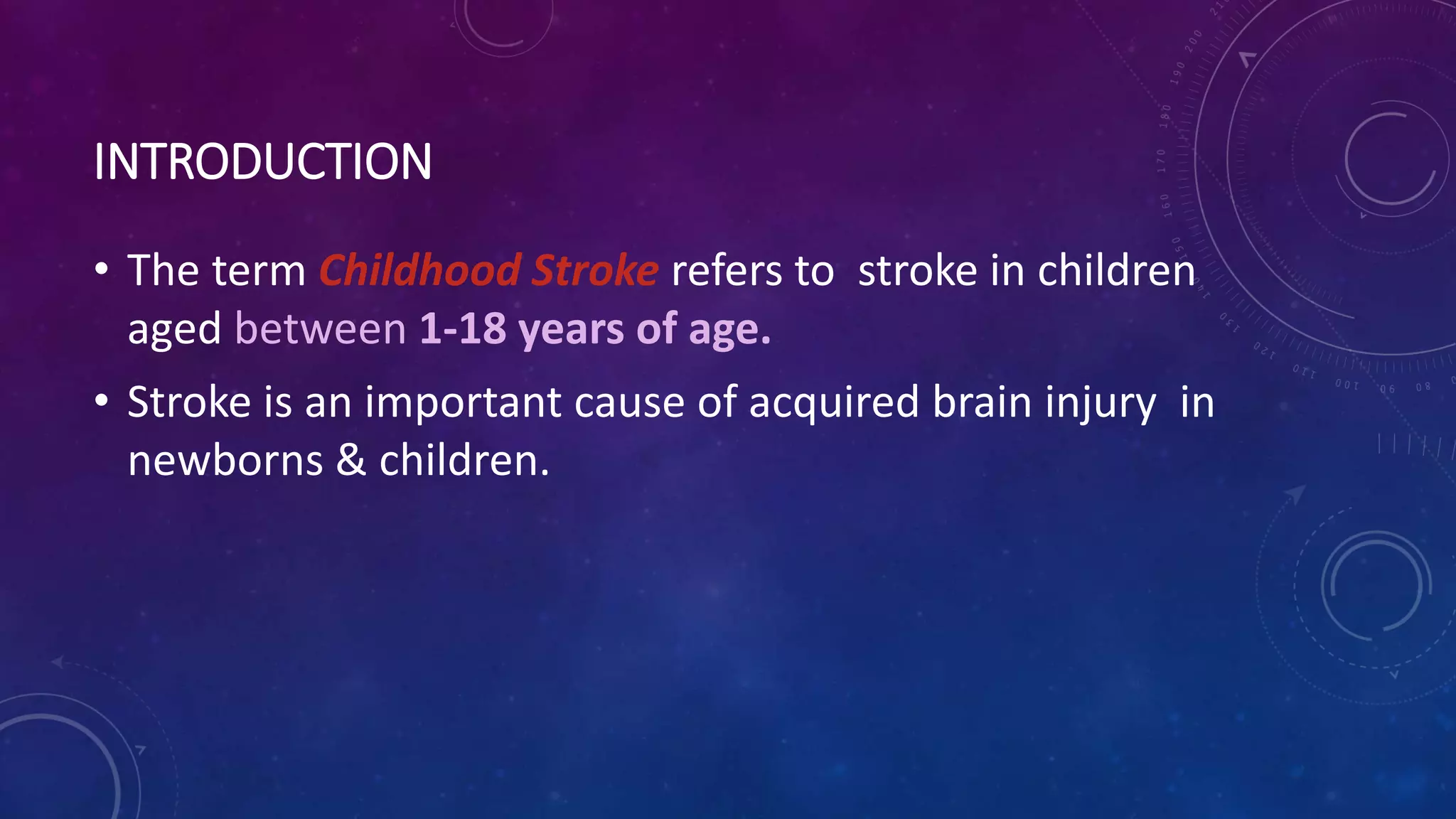 INTRODUCTION

• The term Childhood Stroke refers to stroke in children aged between 1-18 years of age.

• Stroke is an important cause of acquired brain injury in newborns & children.